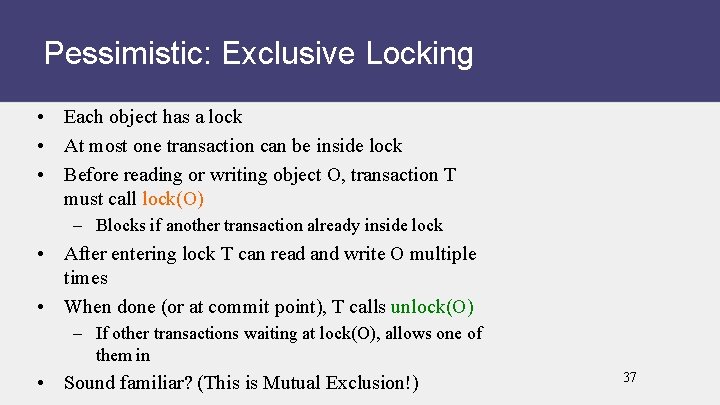 Pessimistic: Exclusive Locking

• Each object has a lock
• At most one transaction can be inside lock
• Before reading or writing object O, transaction T must call lock(O)
  – Blocks if another transaction already inside lock
• After entering lock T can read and write O multiple times
• When done (or at commit point), T calls unlock(O)
  – If other transactions waiting at lock(O), allows one of them in
• Sound familiar? (This is Mutual Exclusion!)

37